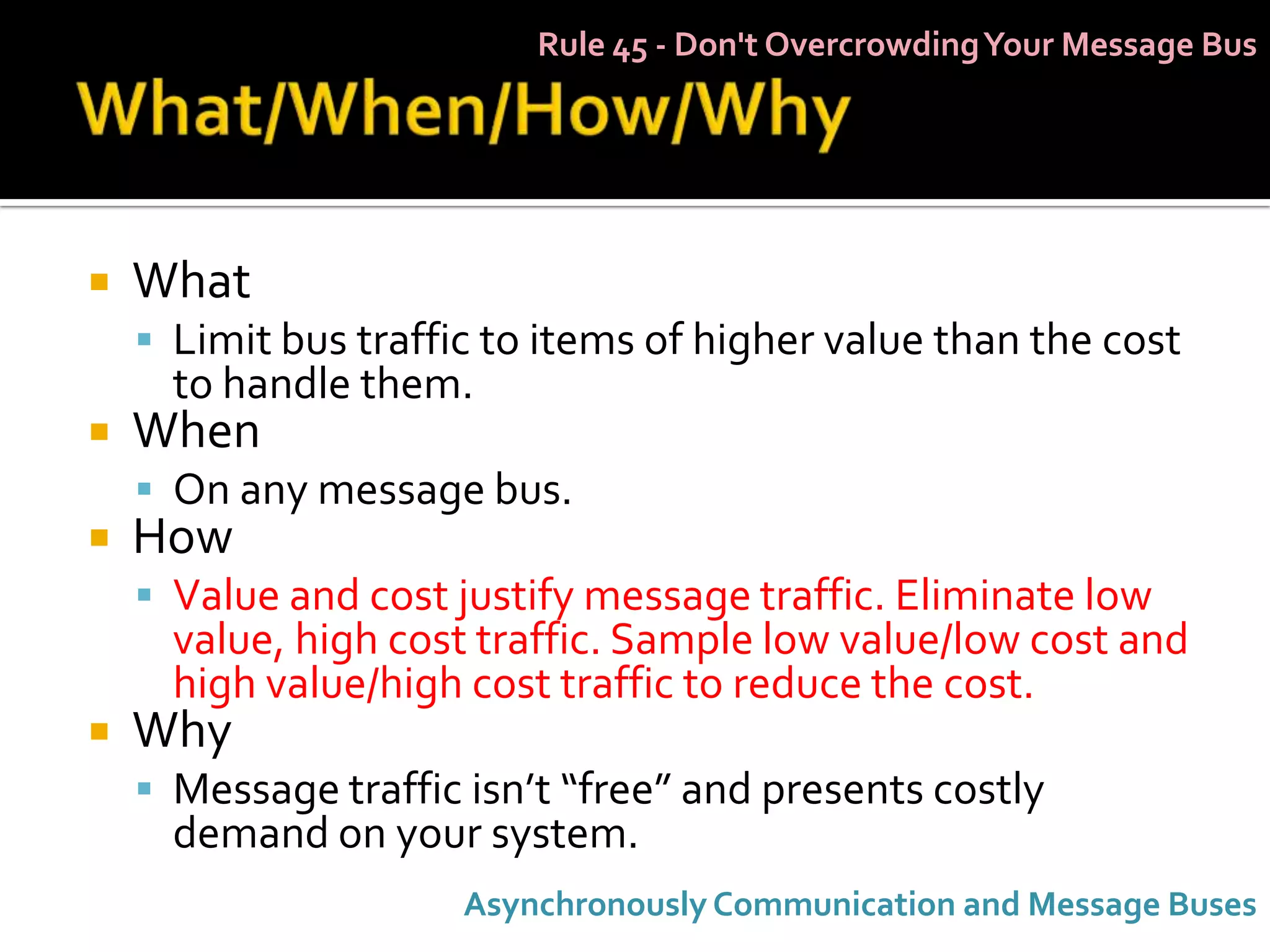 Rule 45 - Don't Overcrowding Your Message Bus

What/When/How/Why

What

Limit bus traffic to items of higher value than the cost to handle them.

When

On any message bus.

How

Value and cost justify message traffic. Eliminate low value, high cost traffic. Sample low value/low cost and high value/high cost traffic to reduce the cost.

Why

Message traffic isn’t “free” and presents costly demand on your system.

Asynchronously Communication and Message Buses